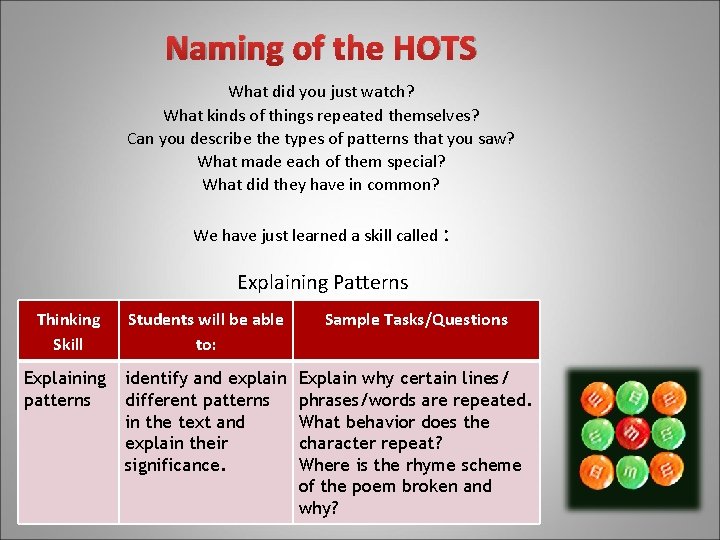 Naming of the HOTS

What did you just watch?
What kinds of things repeated themselves?
Can you describe the types of patterns that you saw?
What made each of them special?
What did they have in common?

We have just learned a skill called :

Explaining Patterns

| Thinking Skill | Students will be able to: | Sample Tasks/Questions |
|---|---|---|
| Explaining patterns | identify and explain different patterns in the text and explain their significance. | Explain why certain lines/ phrases/words are repeated. What behavior does the character repeat? Where is the rhyme scheme of the poem broken and why? |

m m m m m m m m m